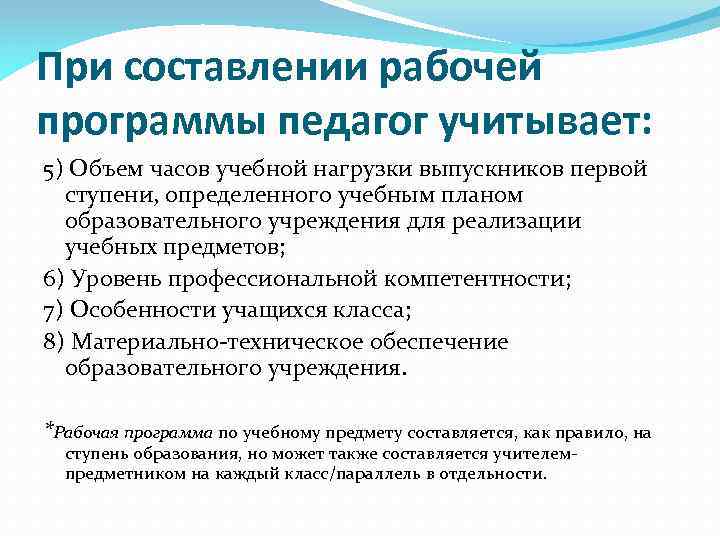 При составлении рабочей программы педагог учитывает:

5) Объем часов учебной нагрузки выпускников первой ступени, определенного учебным планом образовательного учреждения для реализации учебных предметов;

6) Уровень профессиональной компетентности;

7) Особенности учащихся класса;

8) Материально-техническое обеспечение образовательного учреждения.

*Рабочая программа по учебному предмету составляется, как правило, на ступень образования, но может также составляется учителем-предметником на каждый класс/параллель в отдельности.